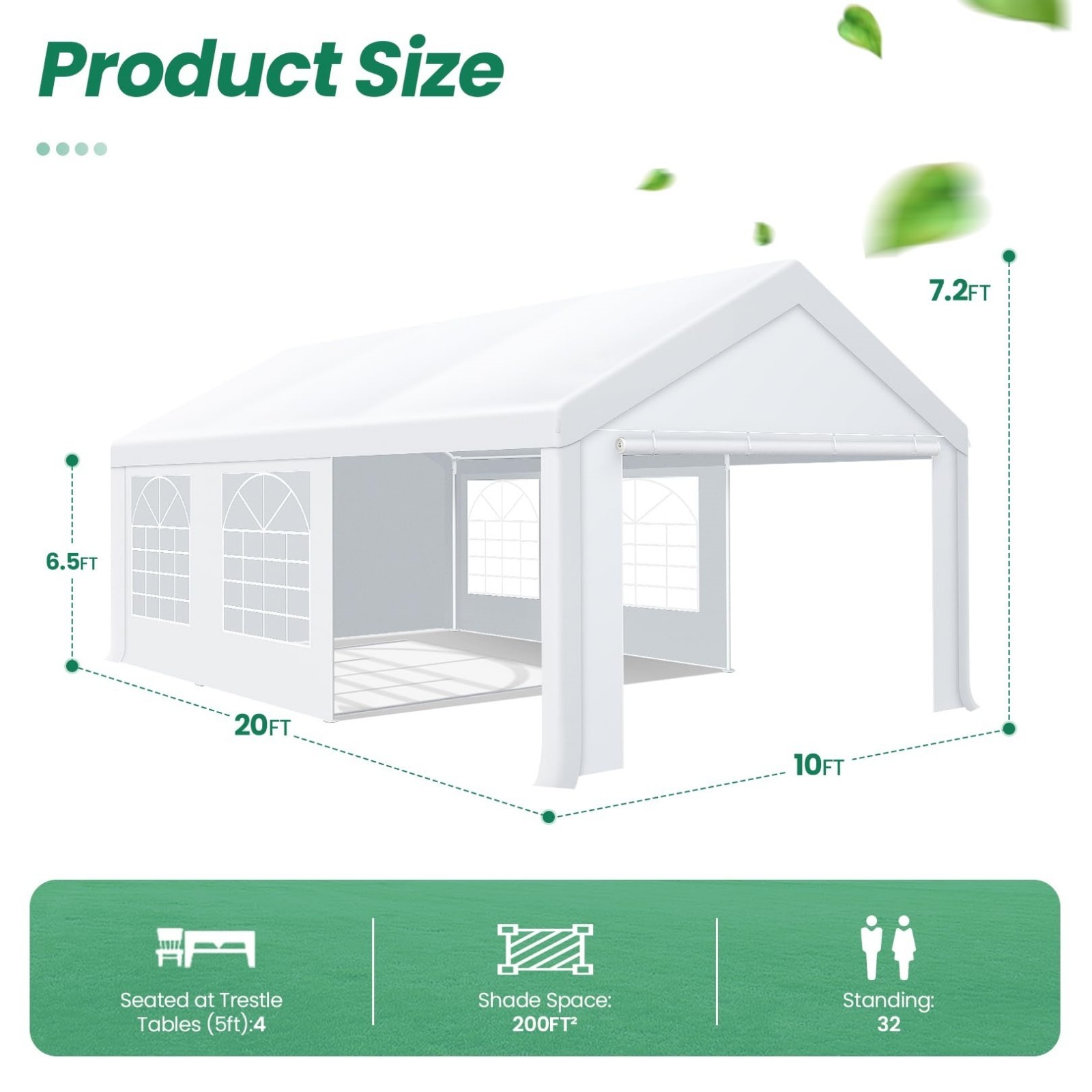 Product Size

7.2FT

6.5FT

20FT

10FT

Seated at Trestle Tables (5ft):4

Shade Space: 200FT²

Standing: 32